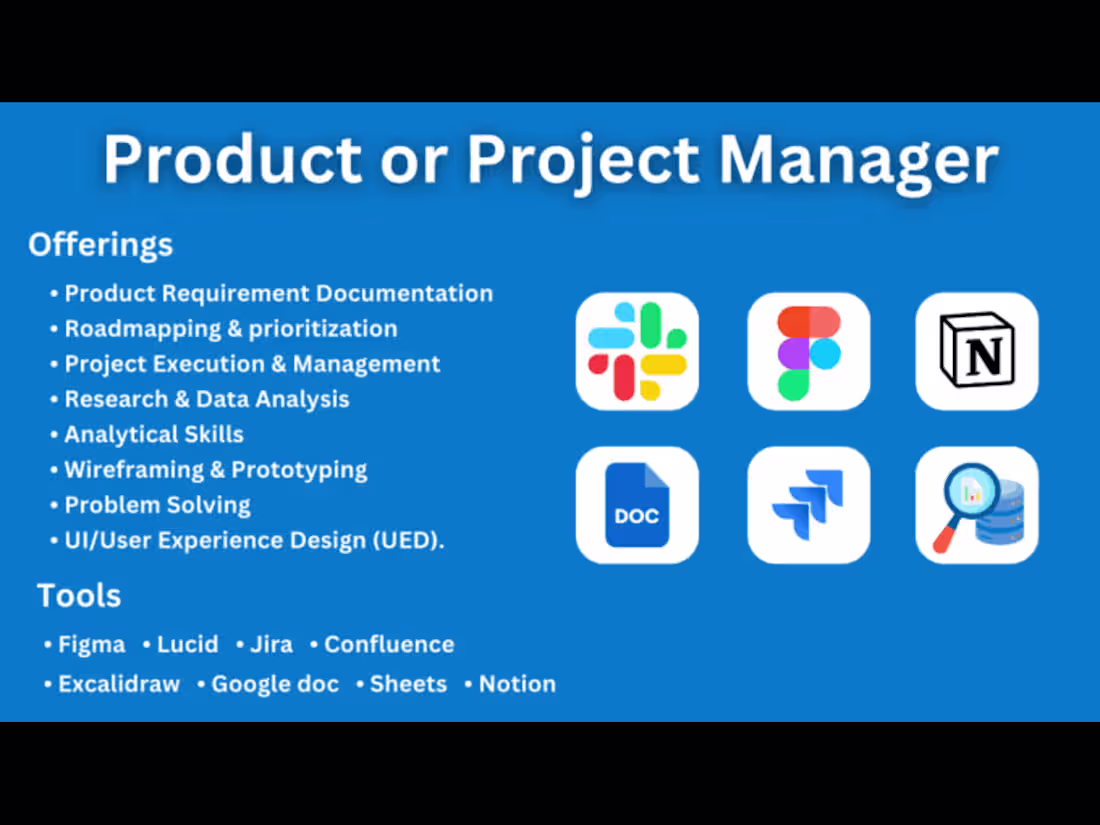 Product or Project Manager

Offerings

• Product Requirement Documentation
• Roadmapping & prioritization
• Project Execution & Management
• Research & Data Analysis
• Analytical Skills
• Wireframing & Prototyping
• Problem Solving
• UI/User Experience Design (UED).

Tools

• Figma • Lucid • Jira • Confluence
• Excalidraw • Google doc • Sheets • Notion

N

DOC